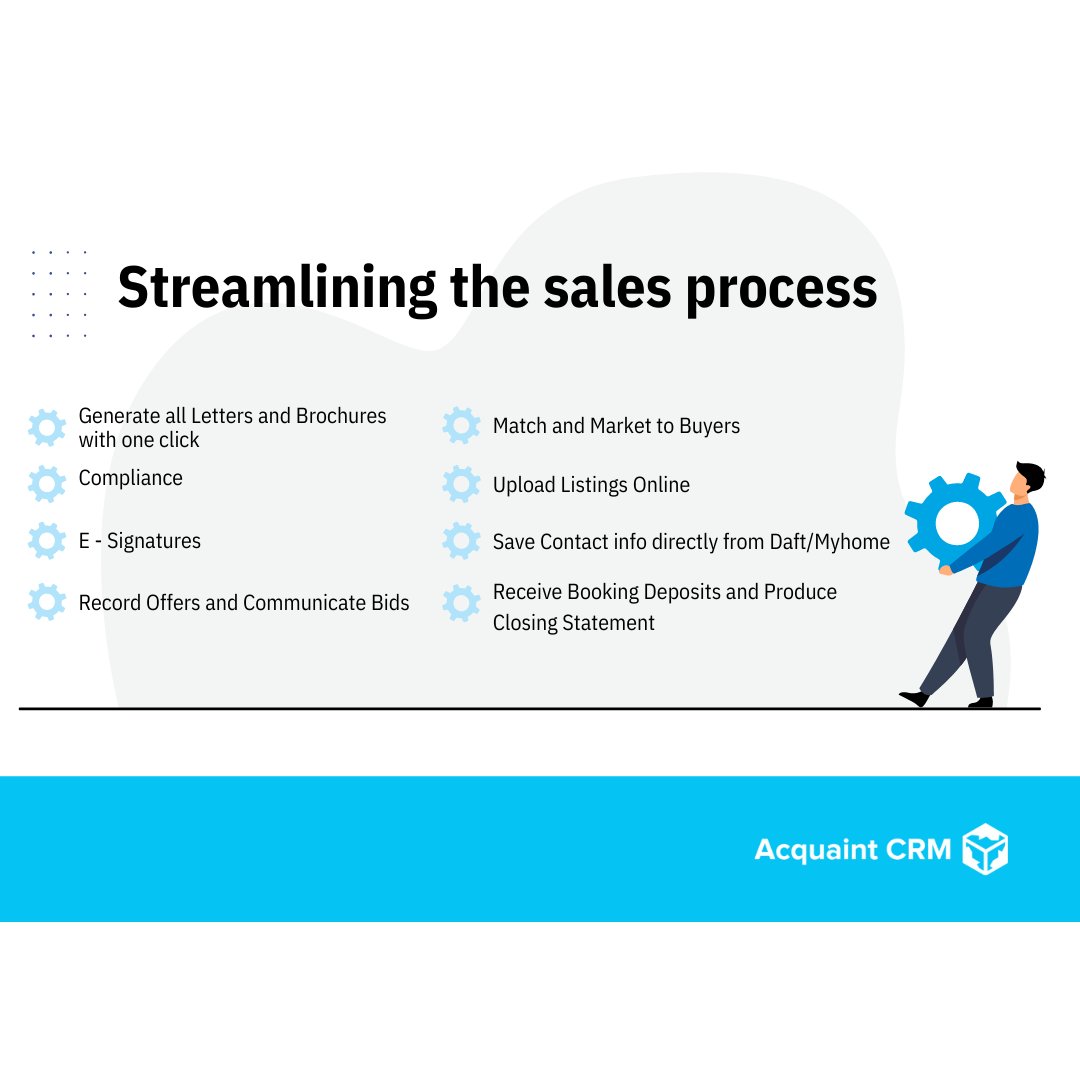 Streamlining the sales process

Generate all Letters and Brochures with one click

Compliance

E - Signatures

Record Offers and Communicate Bids

Match and Market to Buyers

Upload Listings Online

Save Contact info directly from Daft/Myhome

Receive Booking Deposits and Produce Closing Statement

Acquaint CRM